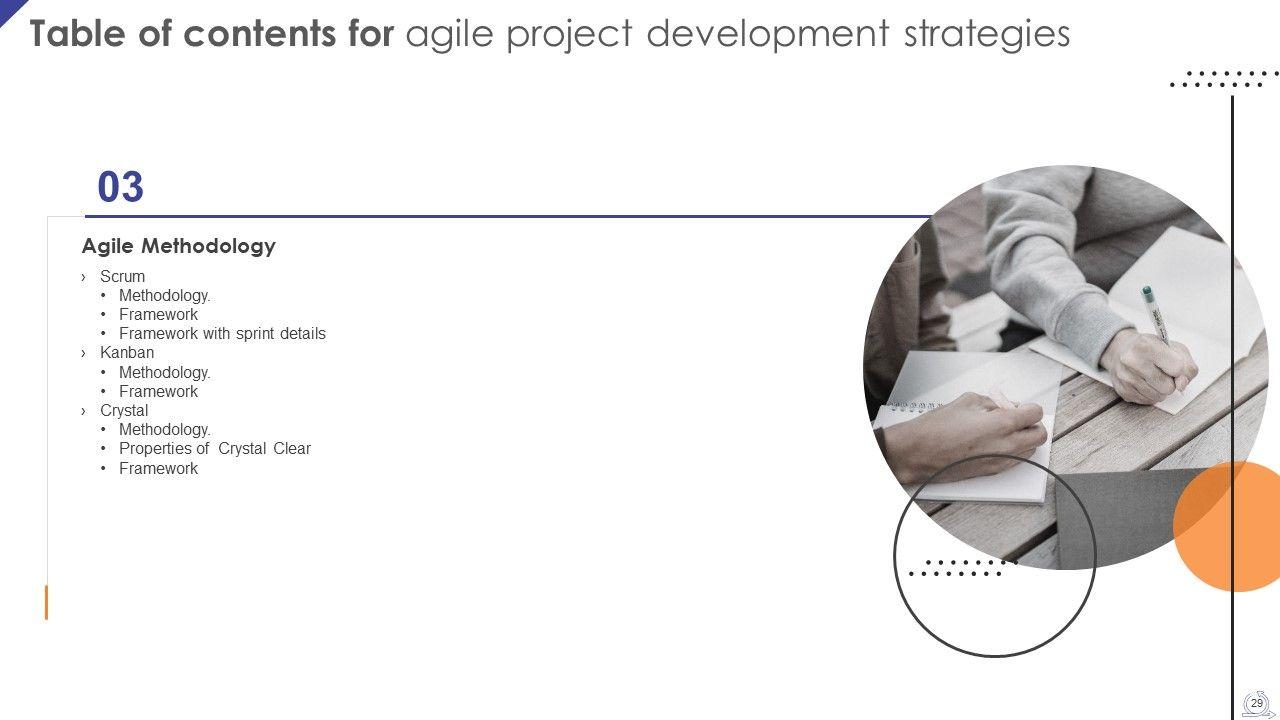 Table of contents for agile project development strategies

03

Agile Methodology

› Scrum
• Methodology.
• Framework
• Framework with sprint details
› Kanban
• Methodology.
• Framework
› Crystal
• Methodology.
• Properties of Crystal Clear
• Framework

29